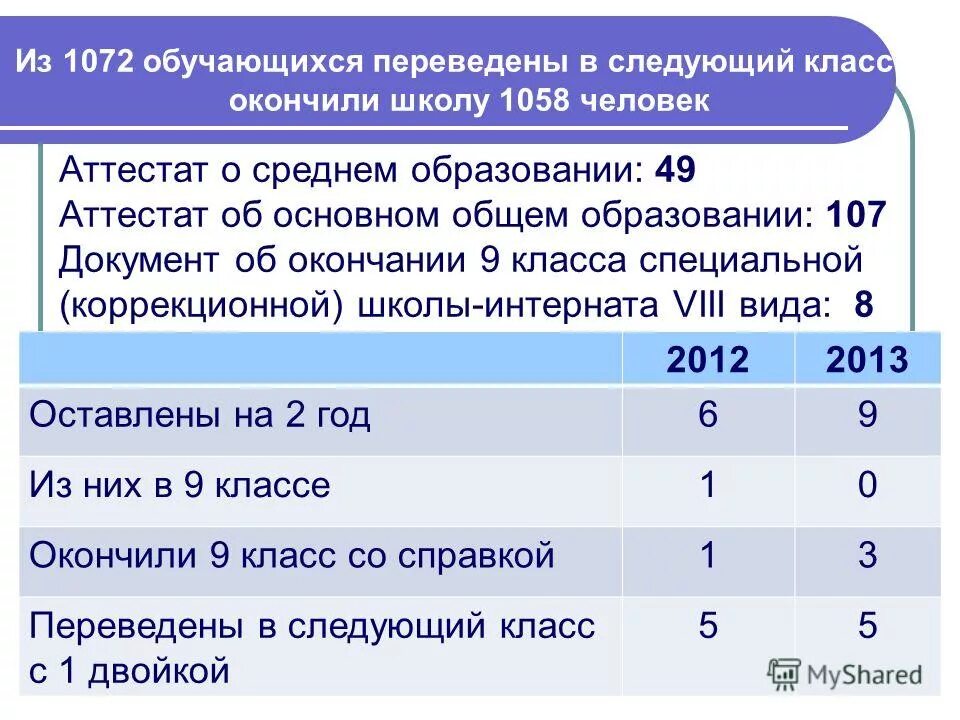 Из 1072 обучающихся переведены в следующий класс окончили школу 1058 человек

Аттестат о среднем образовании: 49
Аттестат об основном общем образовании: 107
Документ об окончании 9 класса специальной (коррекционной) школы-интерната VIII вида: 8

| | 2012 | 2013 |
|---|---|---|
| Оставлены на 2 год | 6 | 9 |
| Из них в 9 классе | 1 | 0 |
| Окончили 9 класс со справкой | 1 | 3 |
| Переведены в следующий класс с 1 двойкой | 5 | 5 |

MyShared